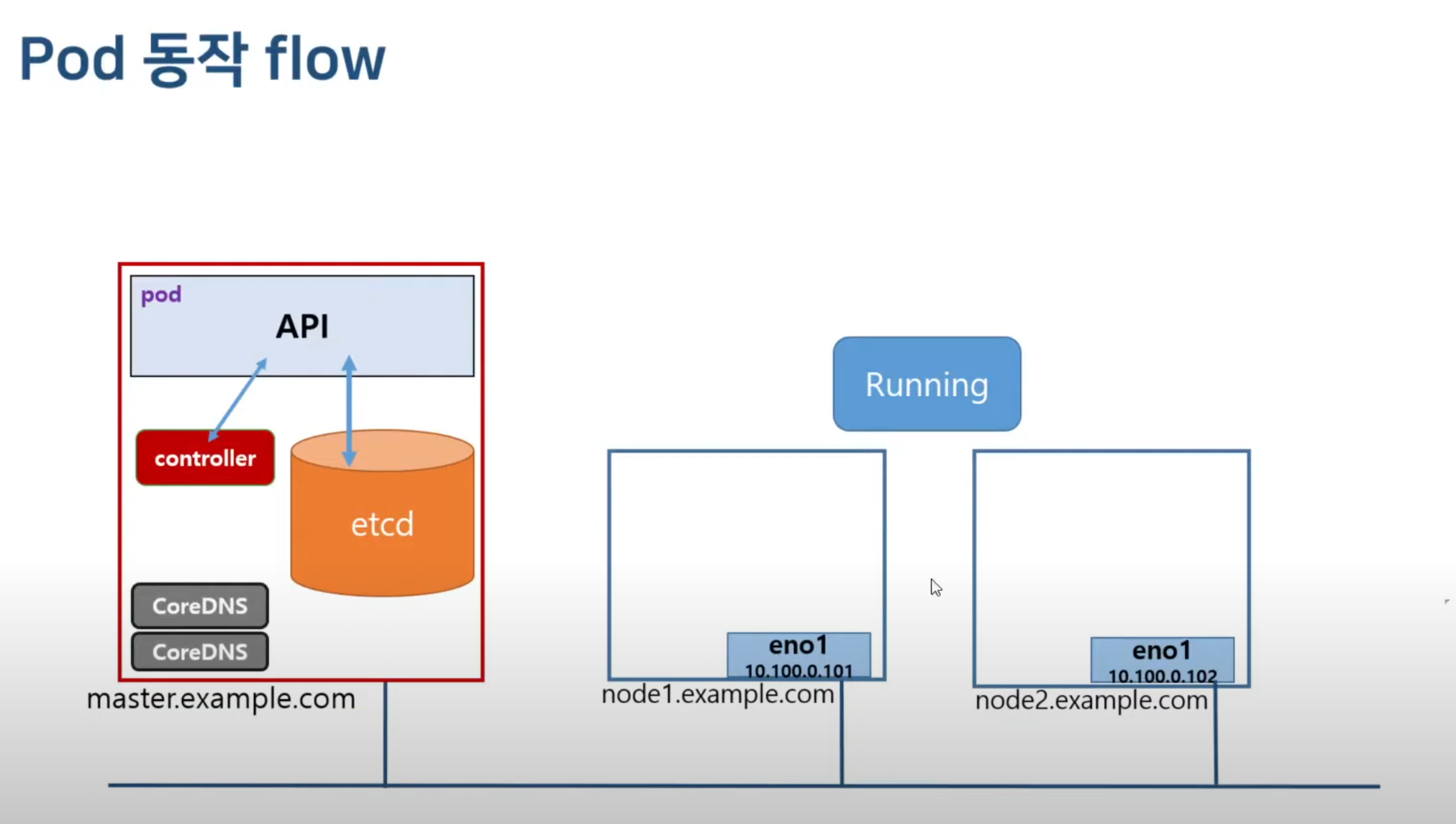 Pod 동작 flow

pod
API

controller

etcd

CoreDNS
CoreDNS

master.example.com

Running

eno1
10.100.0.101
node1.example.com

eno1
10.100.0.102
node2.example.com